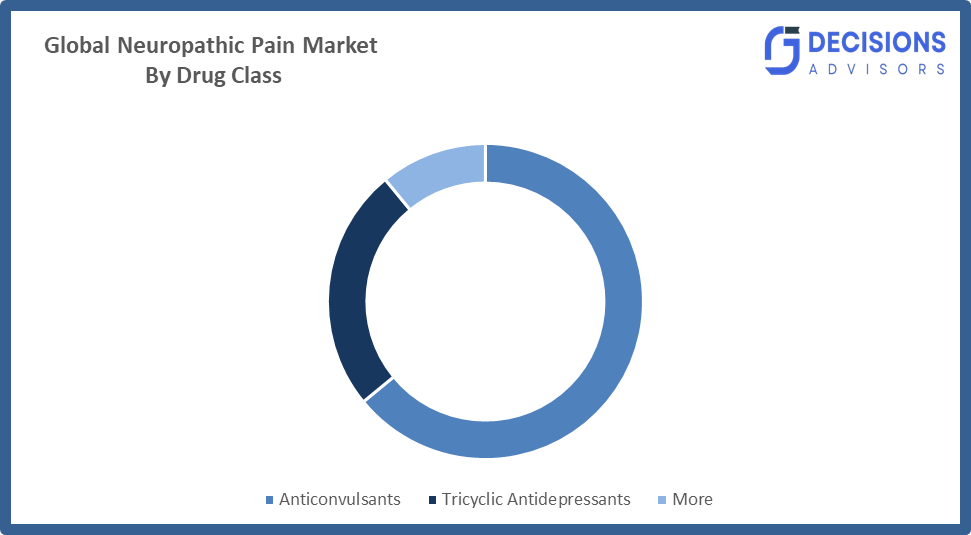 Global Neuropathic Pain Market
By Drug Class

DECISIONS
ADVISORS

Anticonvulsants
Tricyclic Antidepressants
More